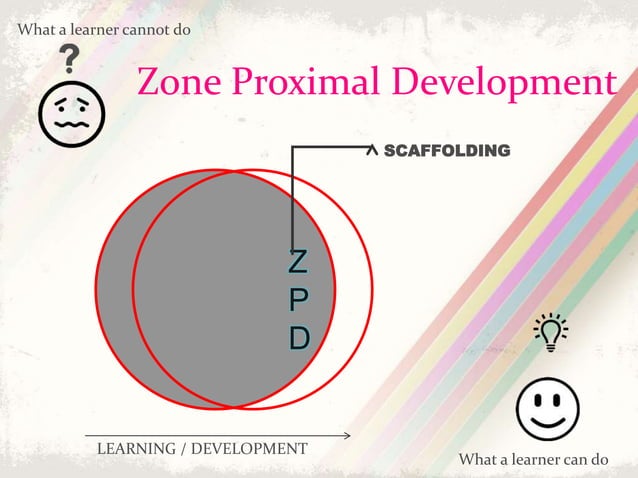 What a learner cannot do

?

Zone Proximal Development

SCAFFOLDING

Z
P
D

LEARNING / DEVELOPMENT

What a learner can do